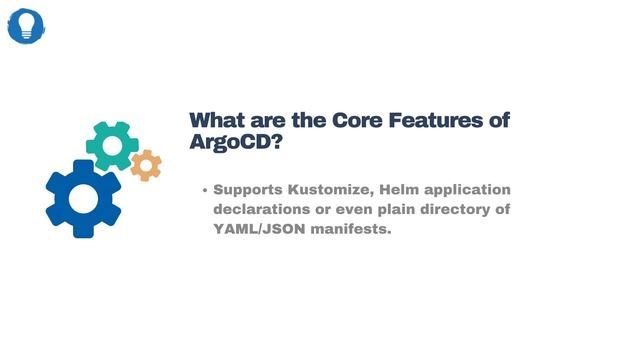 What are the Core Features of ArgoCD?

• Supports Kustomize, Helm application declarations or even plain directory of YAML/JSON manifests.